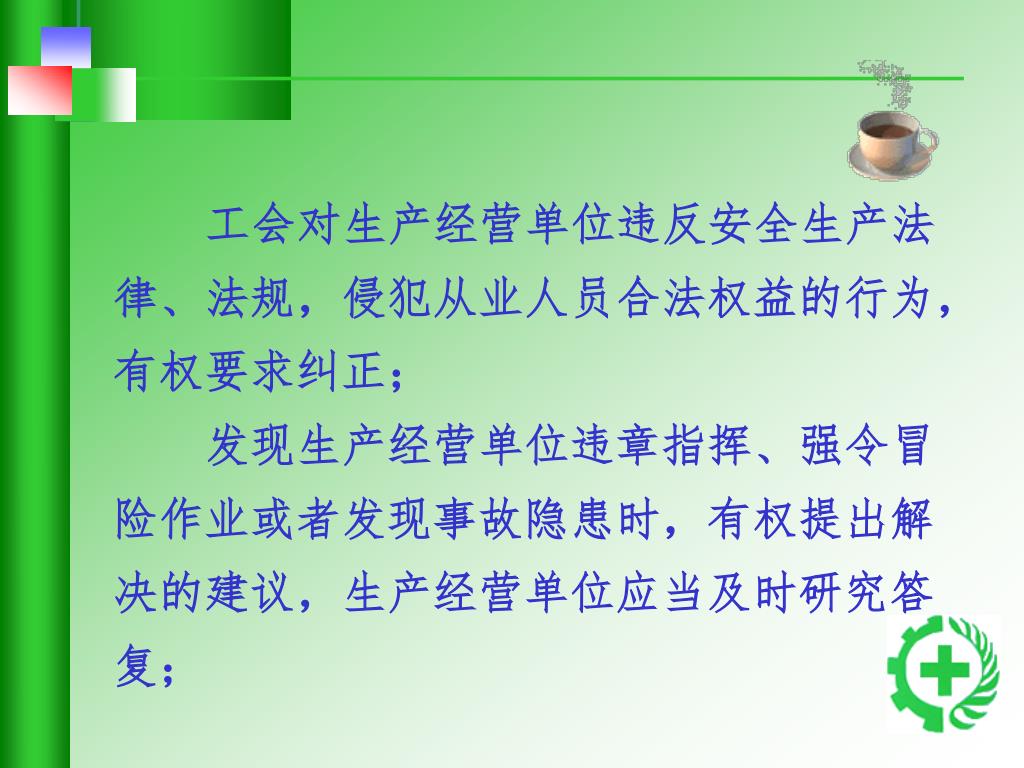 工会对生产经营单位违反安全生产法律、法规，侵犯从业人员合法权益的行为，有权要求纠正；

发现生产经营单位违章指挥、强令冒险作业或者发现事故隐患时，有权提出解决的建议，生产经营单位应当及时研究答复；